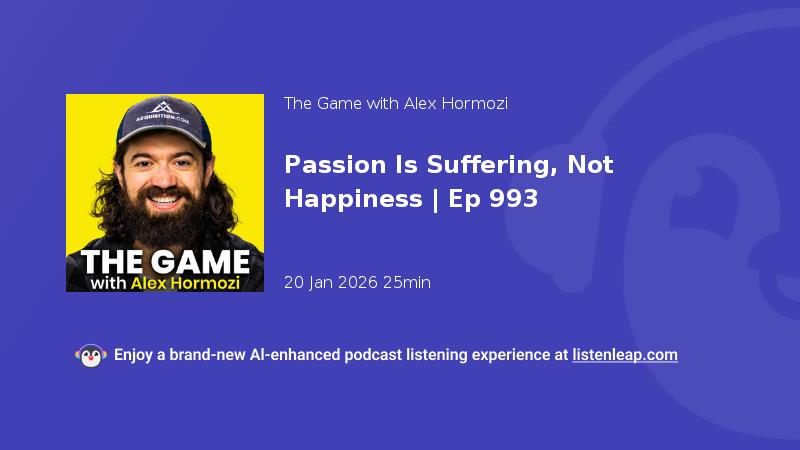 ACQUISITION.COM

THE GAME
with Alex Hormozi

The Game with Alex Hormozi

Passion Is Suffering, Not Happiness | Ep 993

20 Jan 2026 25min

Enjoy a brand-new AI-enhanced podcast listening experience at listenleap.com